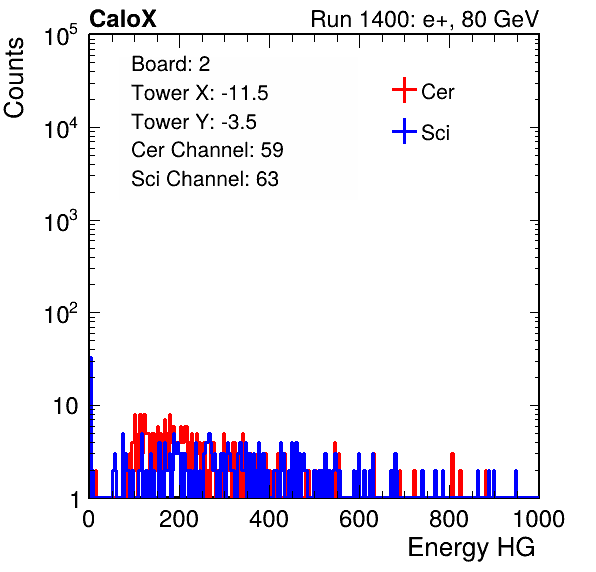 CaloX

Run 1400: e+, 80 GeV

Counts

$10^5$

$10^4$

$10^3$

$10^2$

10

1

Board: 2

Tower X: -11.5

Tower Y: -3.5

Cer Channel: 59

Sci Channel: 63

Cer

Sci

0 200 400 600 800 1000

Energy HG